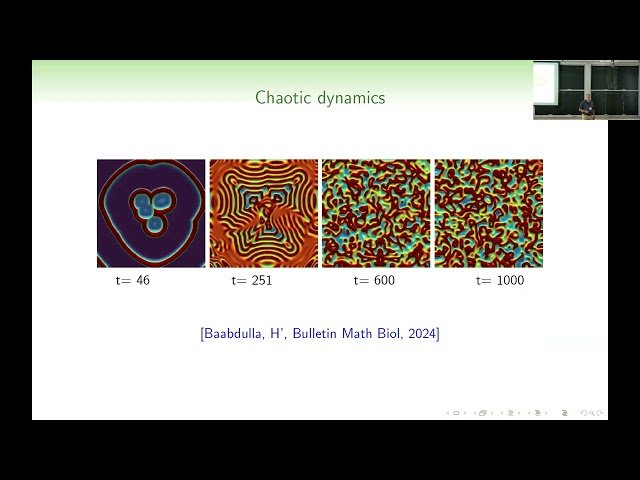 Chaotic dynamics

t= 46

t= 251

t= 600

t= 1000

[Baabdulla, H', Bulletin Math Biol, 2024]